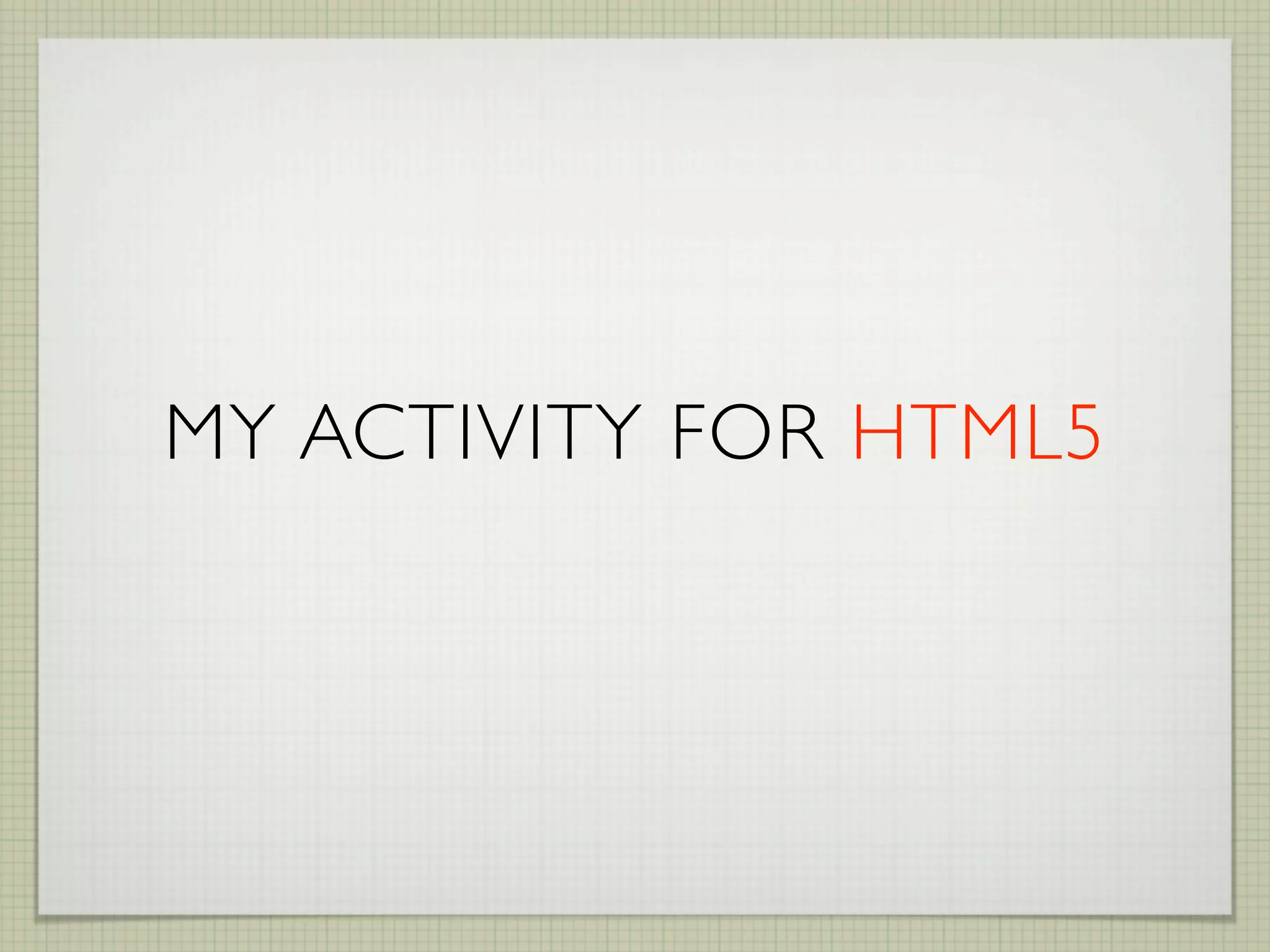 MY ACTIVITY FOR HTML5